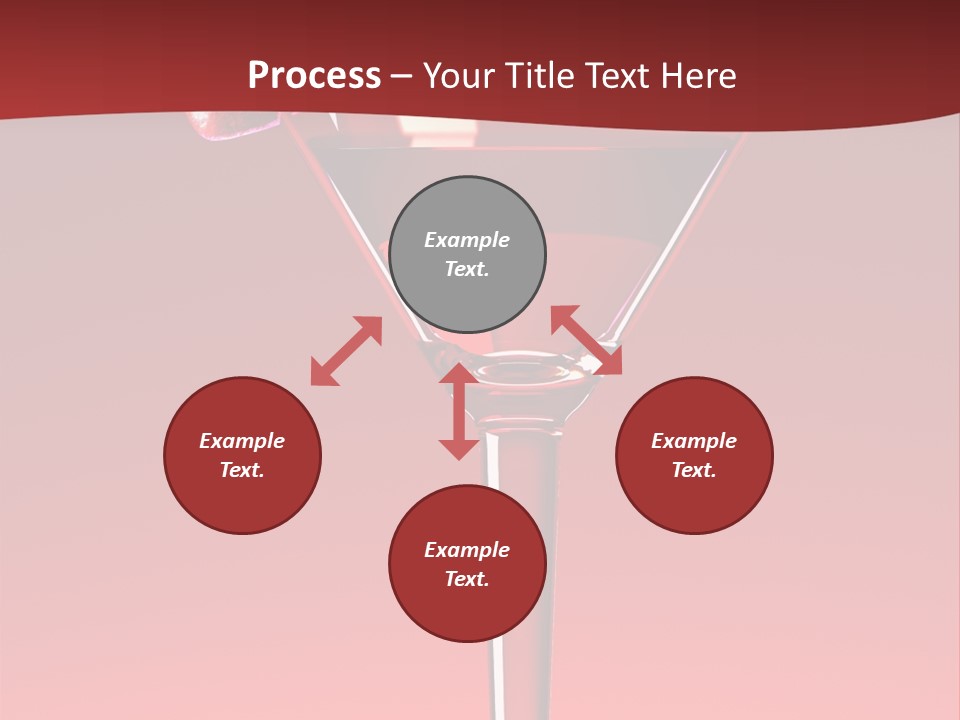 Process – Your Title Text Here

Example Text.

Example Text.

Example Text.

Example Text.